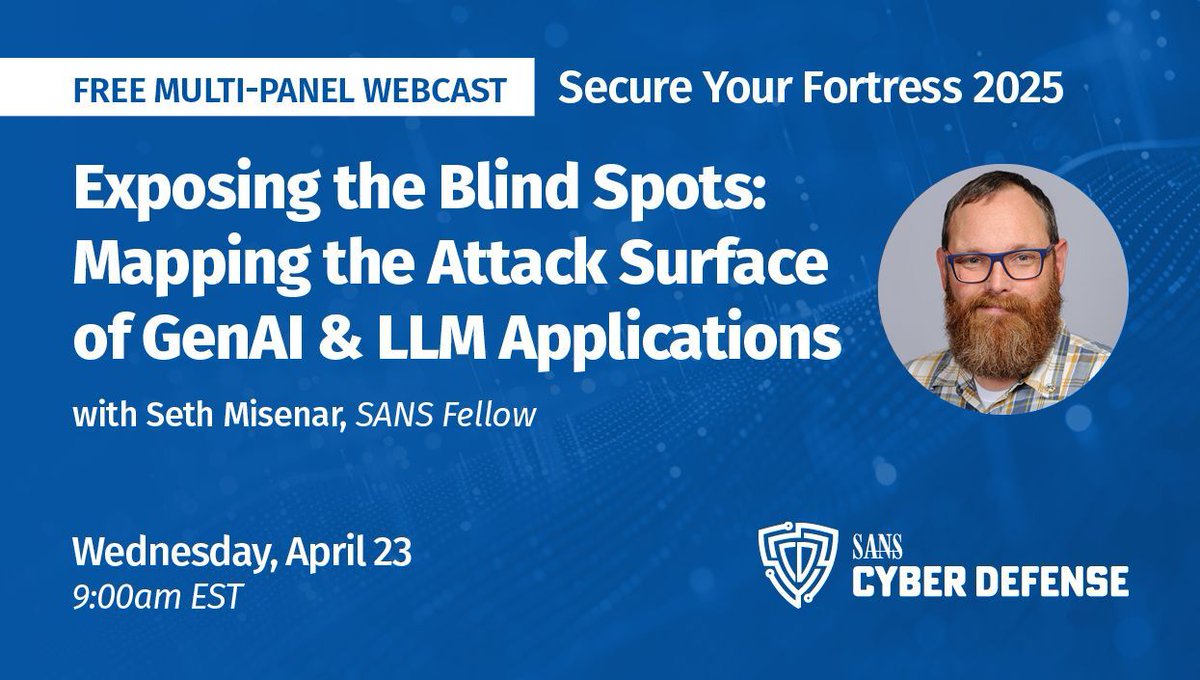 FREE MULTI-PANEL WEBCAST
Secure Your Fortress 2025

Exposing the Blind Spots: Mapping the Attack Surface of GenAI & LLM Applications

with Seth Misenar, SANS Fellow

Wednesday, April 23
9:00am EST

SANS
CYBER DEFENSE